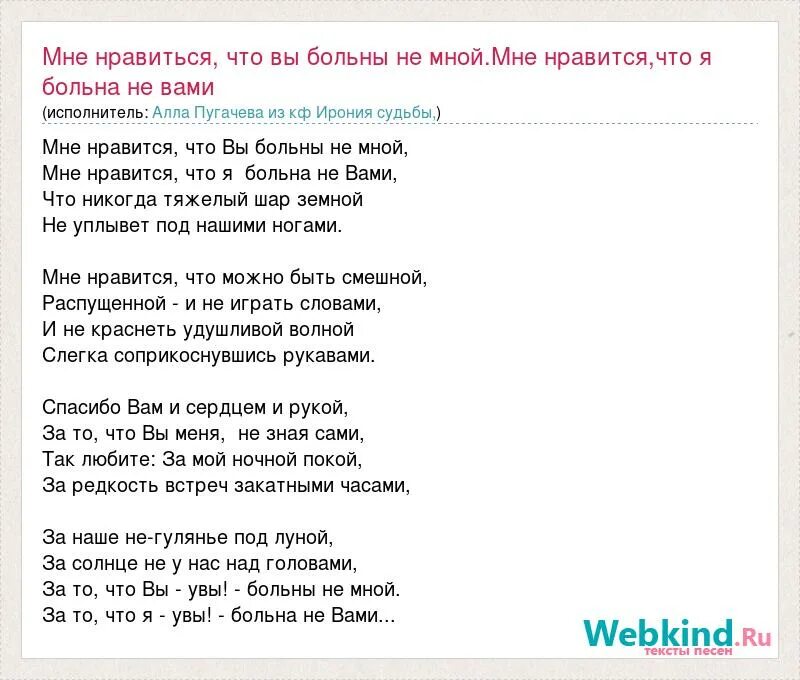 Мне нравиться, что вы больны не мной.Мне нравится,что я больна не вами
(исполнитель: Алла Пугачева из кф Ирония судьбы,)

Мне нравится, что Вы больны не мной,
Мне нравится, что я больна не Вами,
Что никогда тяжелый шар земной
Не уплывет под нашими ногами.

Мне нравится, что можно быть смешной,
Распущенной - и не играть словами,
И не краснеть удушливой волной
Слегка соприкоснувшись рукавами.

Спасибо Вам и сердцем и рукой,
За то, что Вы меня, не зная сами,
Так любите: За мой ночной покой,
За редкость встреч закатными часами,

За наше не-гулянье под луной,
За солнце не у нас над головами,
За то, что Вы - увы! - больны не мной.
За то, что я - увы! - больна не Вами...

Webkind.Ru
тексты песен